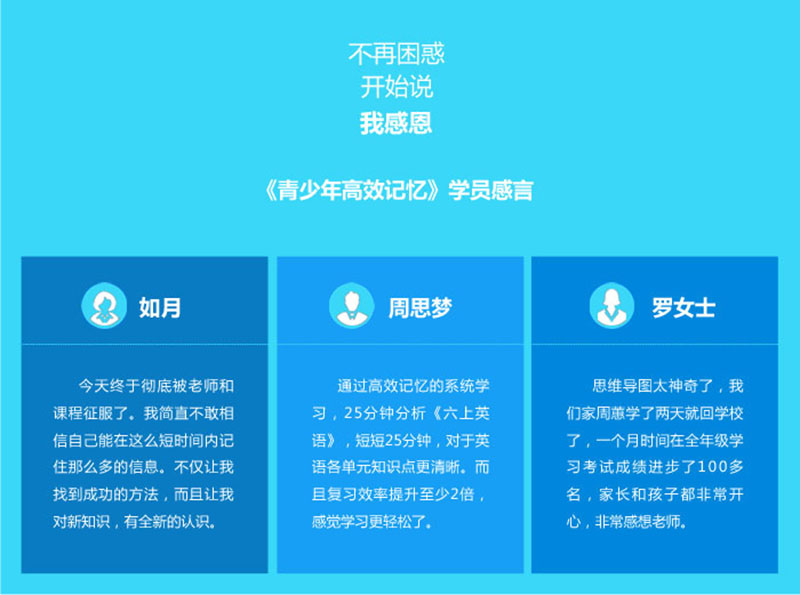 不再困惑
开始说
我感恩

《青少年高效记忆》学员感言

如月

今天终于彻底被老师和课程征服了。我简直不敢相信自己能在这么短时间内记住那么多的信息。不仅让我找到成功的方法，而且让我对新知识，有全新的认识。

周思梦

通过高效记忆的系统学习，25分钟分析《六上英语》，短短25分钟，对于英语各单元知识点更清晰。而且复习效率提升至少2倍，感觉学习更轻松了。

罗女士

思维导图太神奇了，我们家周蕙学了两天就回学校了，一个月时间在全年级学习考试成绩进步了100多名，家长和孩子都非常开心，非常感想老师。